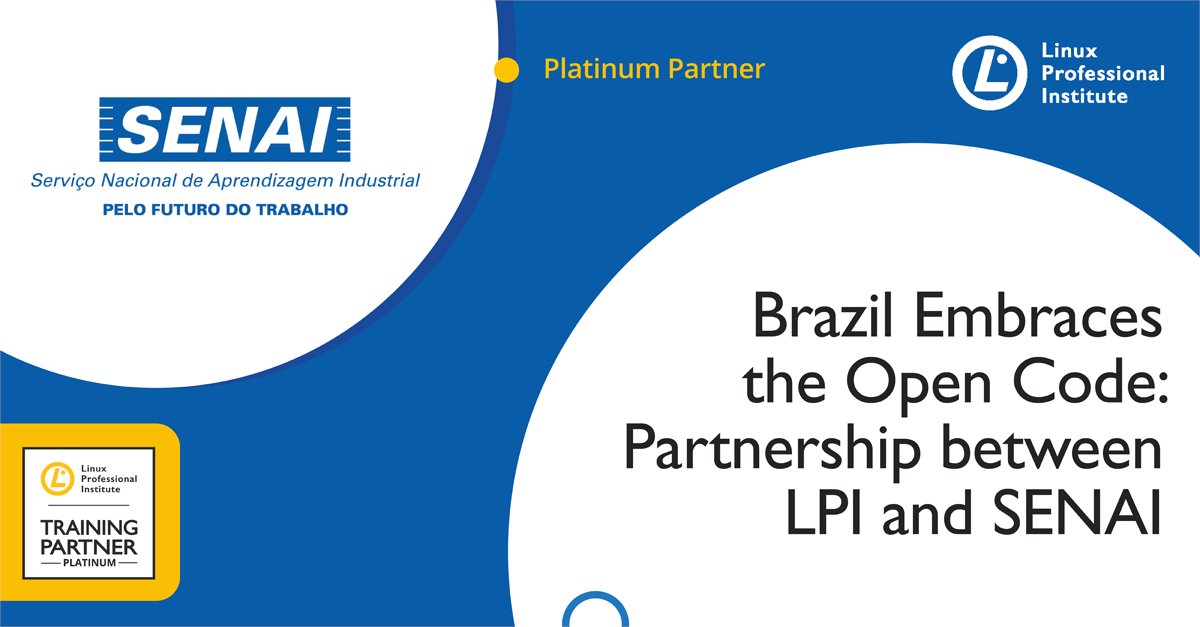 SENAI
Serviço Nacional de Aprendizagem Industrial
PELO FUTURO DO TRABALHO

Platinum Partner

Linux Professional Institute

Brazil Embraces the Open Code: Partnership between LPI and SENAI

Linux Professional Institute
TRAINING PARTNER
PLATINUM